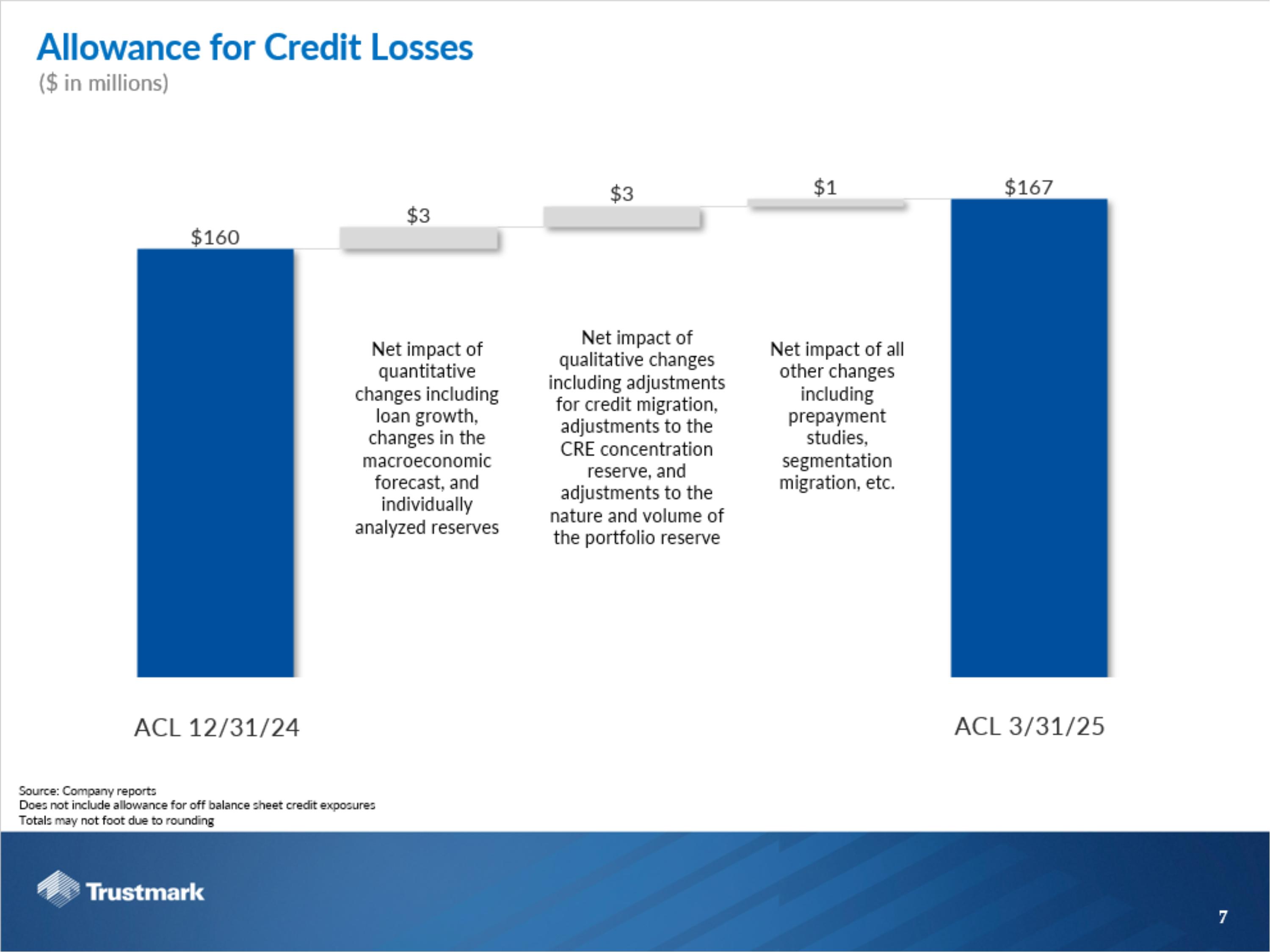 Allowance for Credit Losses
($ in millions)

$160

$3

$3

$1

$167

Net impact of quantitative changes including loan growth, changes in the macroeconomic forecast, and individually analyzed reserves

Net impact of qualitative changes including adjustments for credit migration, adjustments to the CRE concentration reserve, and adjustments to the nature and volume of the portfolio reserve

Net impact of all other changes including prepayment studies, segmentation migration, etc.

ACL 12/31/24

ACL 3/31/25

Source: Company reports
Does not include allowance for off balance sheet credit exposures
Totals may not foot due to rounding

Trustmark

7